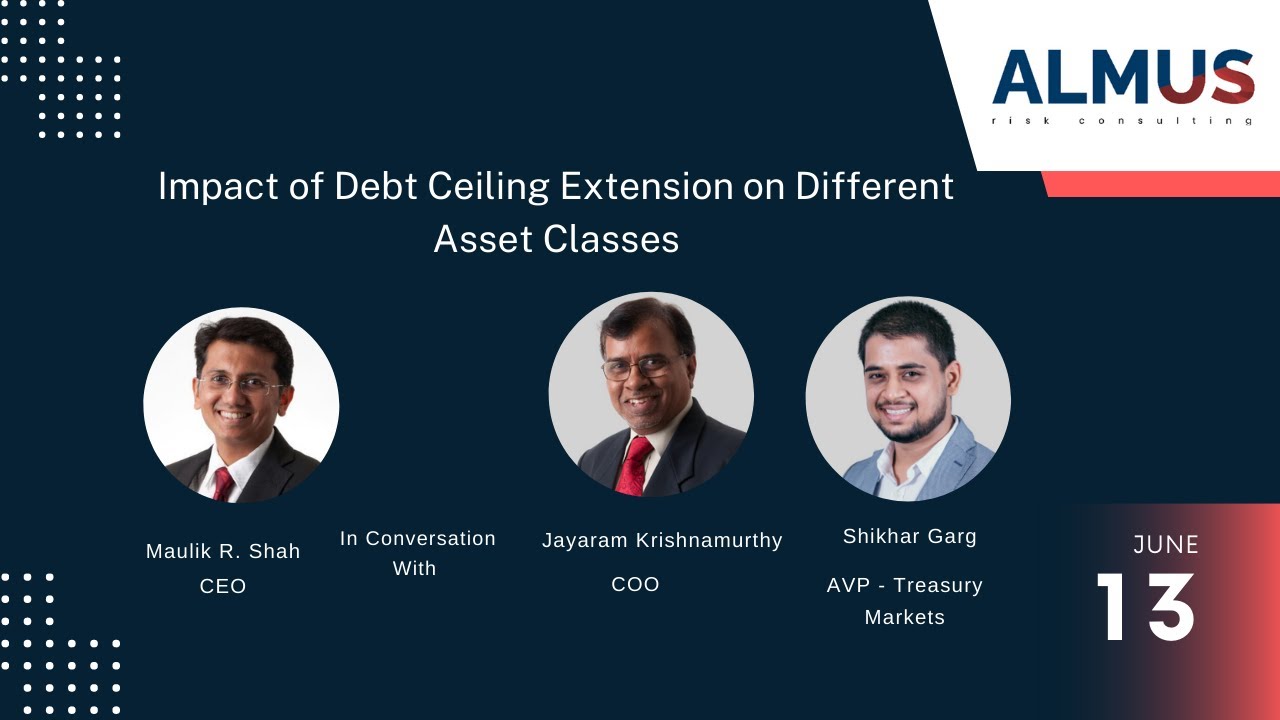 ALMUS
risk consulting

Impact of Debt Ceiling Extension on Different Asset Classes

Maulik R. Shah
CEO

In Conversation With

Jayaram Krishnamurthy
COO

Shikhar Garg
AVP - Treasury Markets

JUNE
13